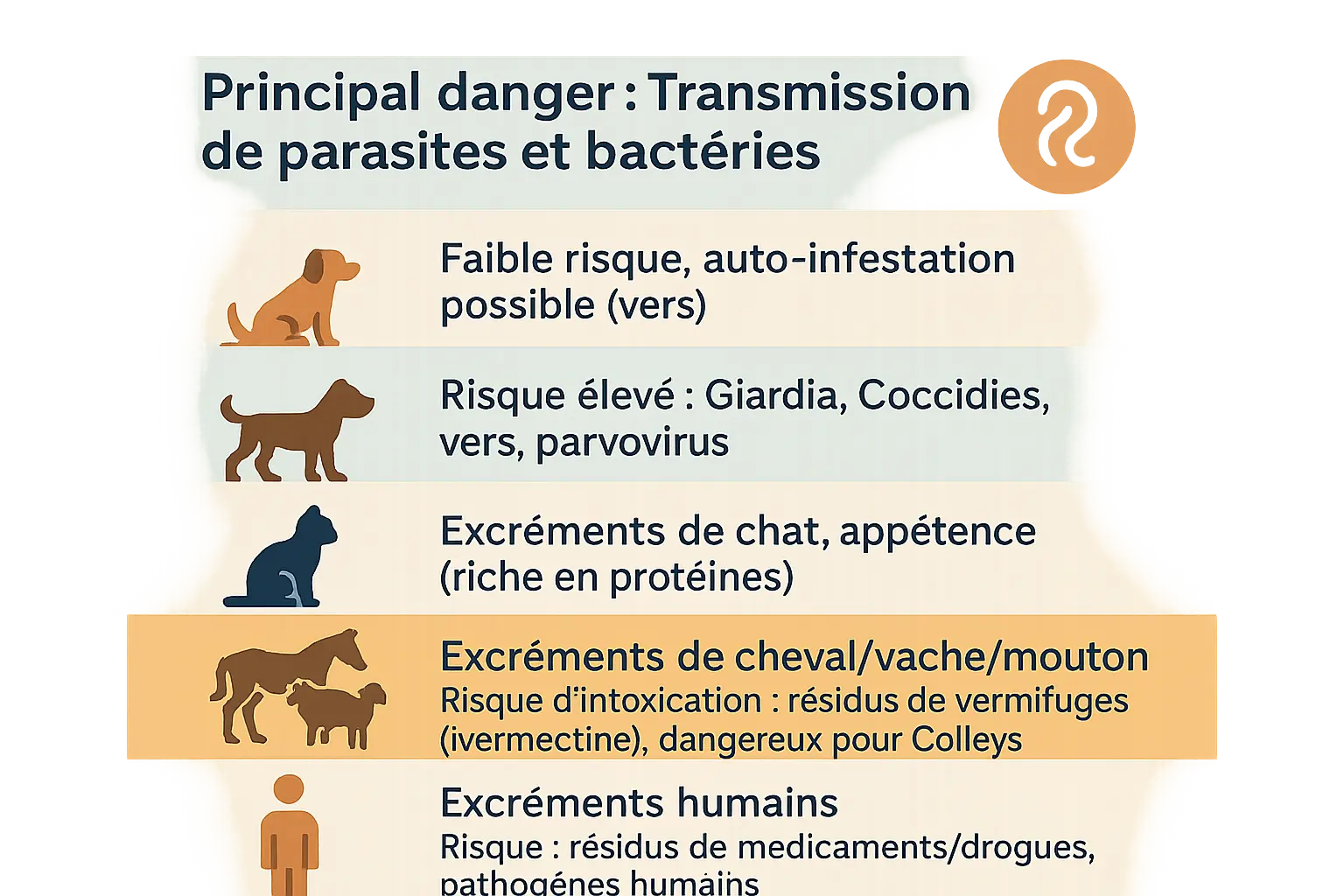 Principal danger : Transmission de parasites et bactéries

Faible risque, auto-infestation possible (vers)

Risque élevé : Giardia, Coccidies, vers, parvovirus

Excréments de chat, appétence (riche en protéines)

Excréments de cheval/vache/mouton
Risque d'intoxication : résidus de vermifuges (ivermectine), dangereux pour Colleys

Excréments humains
Risque : résidus de medicaments/drogues, pathogénes humains